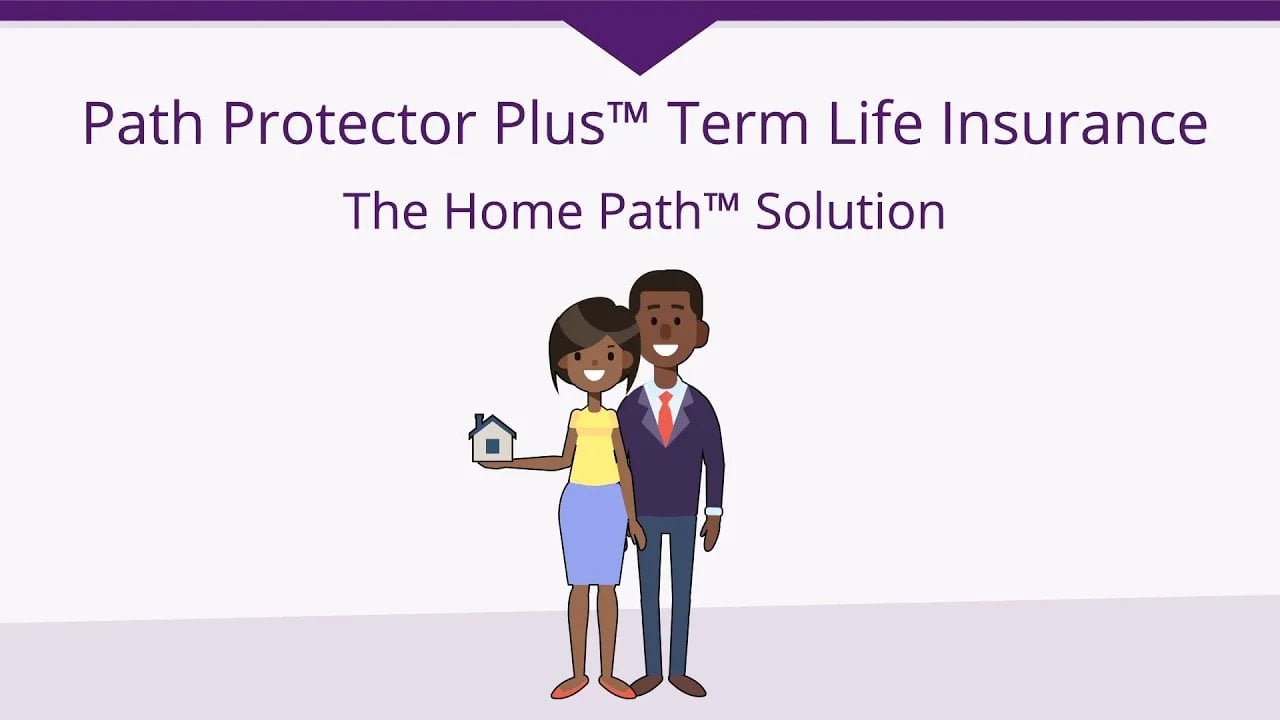 Path Protector Plus™ Term Life Insurance

The Home Path™ Solution